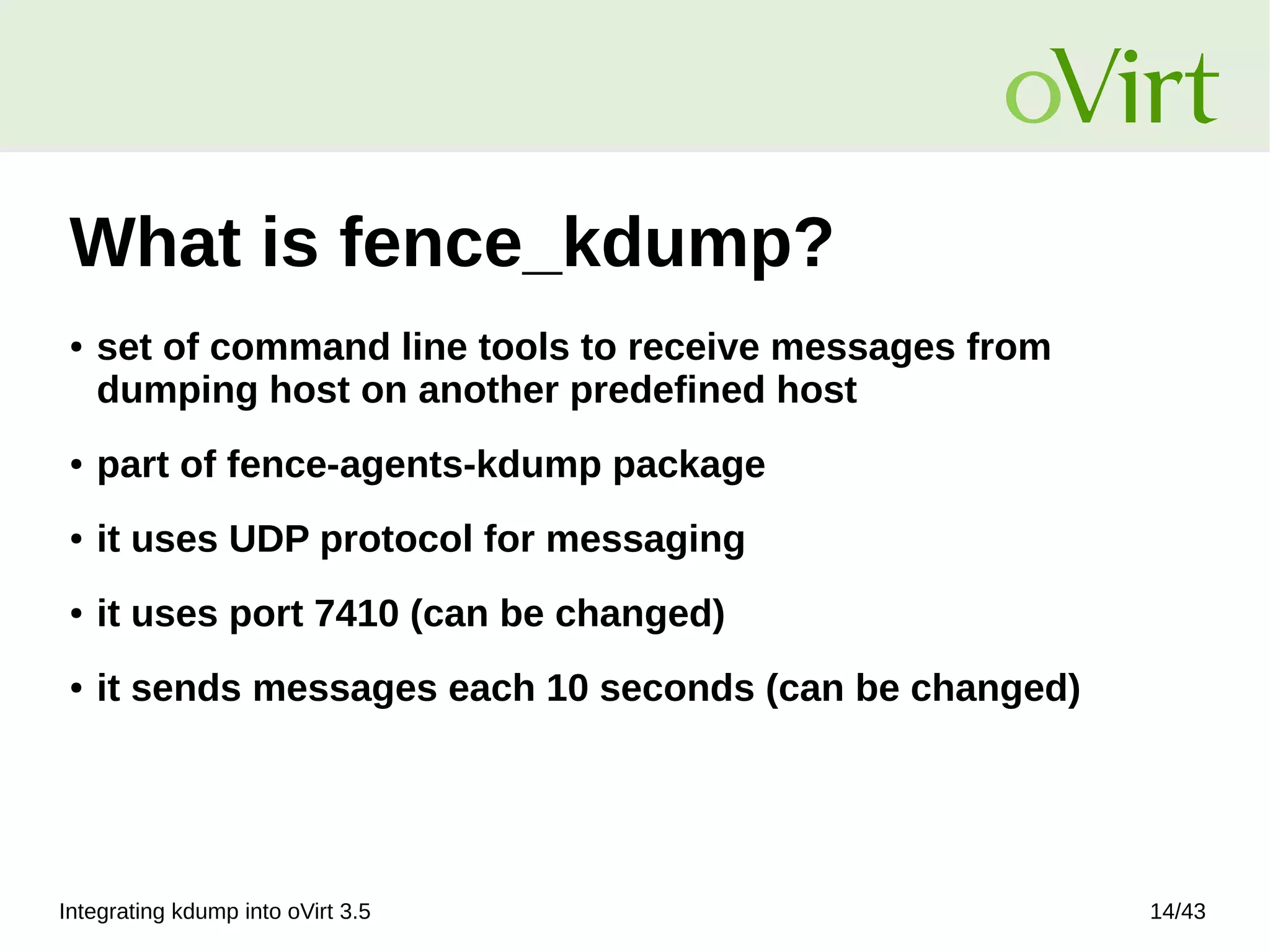 oVirt

What is fence_kdump?

• set of command line tools to receive messages from dumping host on another predefined host

• part of fence-agents-kdump package

• it uses UDP protocol for messaging

• it uses port 7410 (can be changed)

• it sends messages each 10 seconds (can be changed)

Integrating kdump into oVirt 3.5

14/43